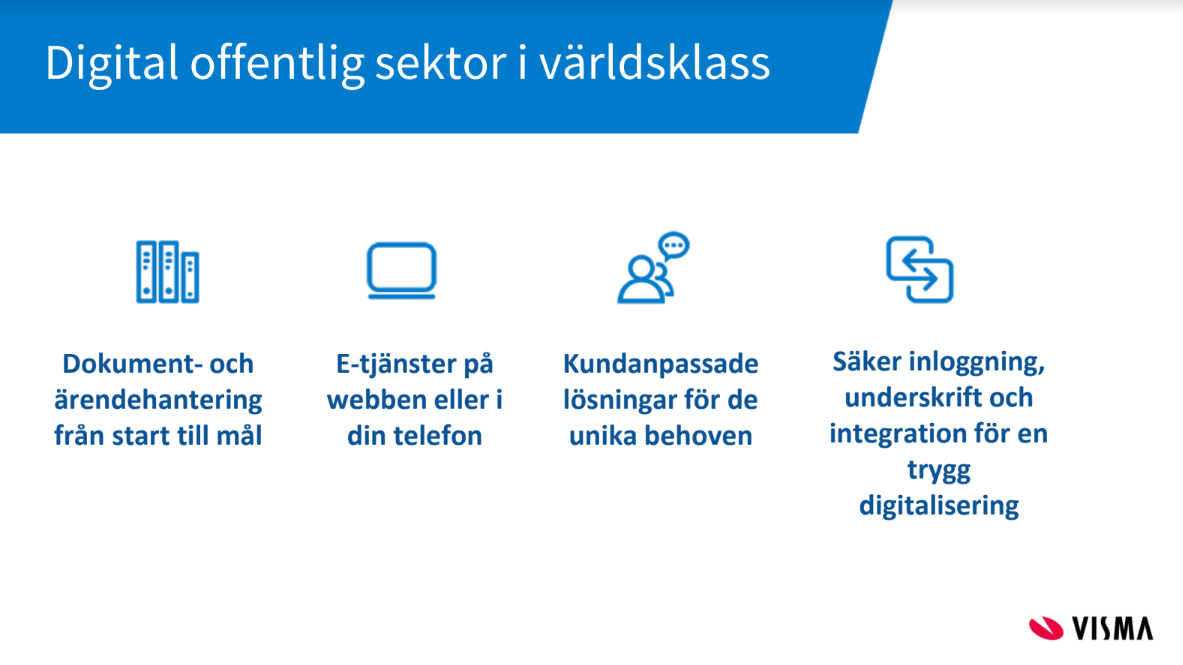 Digital offentlig sektor i världsklass

Dokument- och ärendehantering från start till mål

E-tjänster på webben eller i din telefon

Kundanpassade lösningar för de unika behoven

Säker inloggning, underskrift och integration för en trygg digitalisering

VISMA